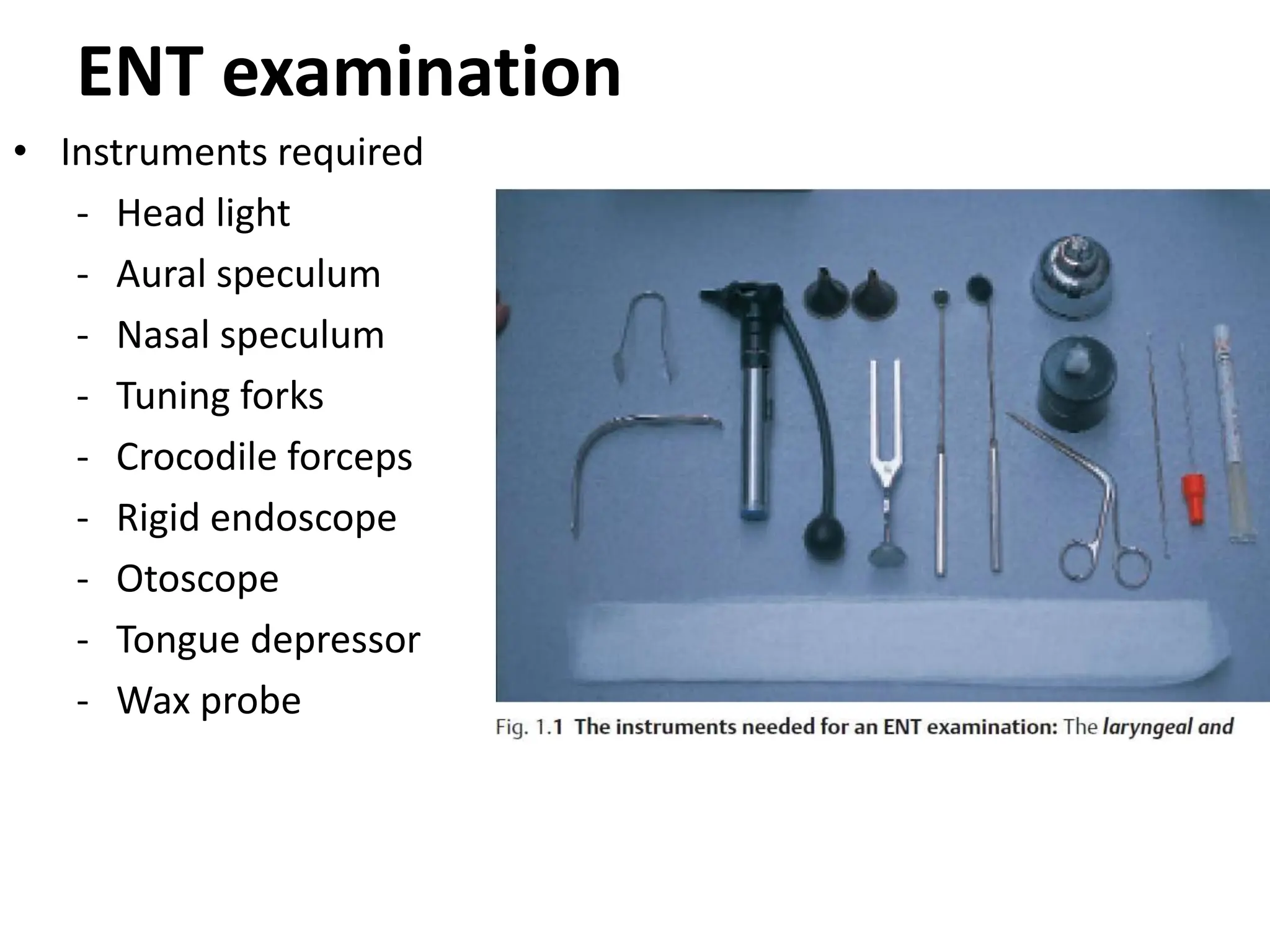 ENT examination

• Instruments required
- Head light
- Aural speculum
- Nasal speculum
- Tuning forks
- Crocodile forceps
- Rigid endoscope
- Otoscope
- Tongue depressor
- Wax probe

Fig. 1.1 The instruments needed for an ENT examination: The laryngeal and